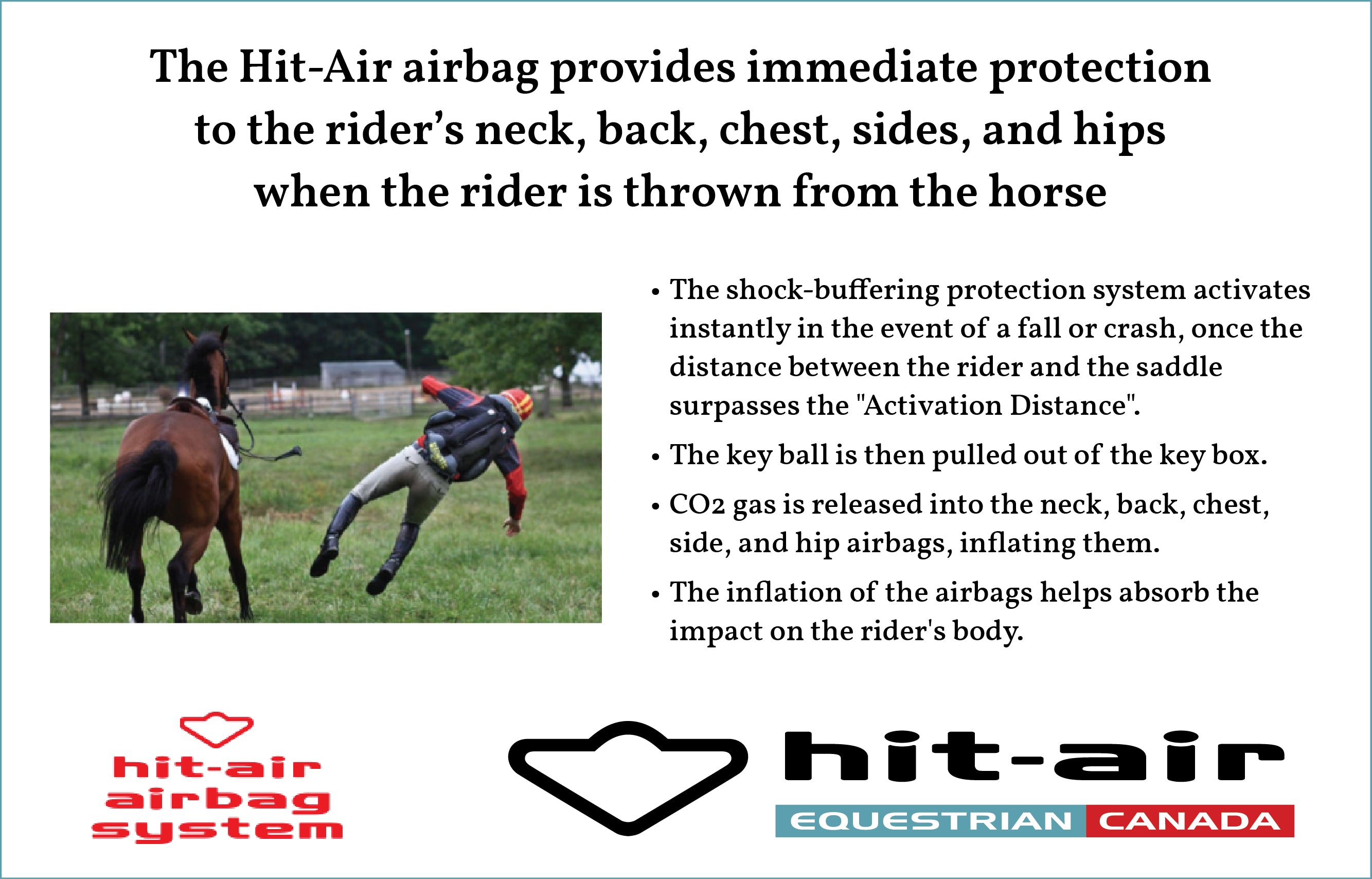 The Hit-Air airbag provides immediate protection to the rider's neck, back, chest, sides, and hips when the rider is thrown from the horse

• The shock-buffering protection system activates instantly in the event of a fall or crash, once the distance between the rider and the saddle surpasses the "Activation Distance".

• The key ball is then pulled out of the key box.

• CO2 gas is released into the neck, back, chest, side, and hip airbags, inflating them.

• The inflation of the airbags helps absorb the impact on the rider's body.

hit-air
airbag
system

hit-air
EQUESTRIAN CANADA